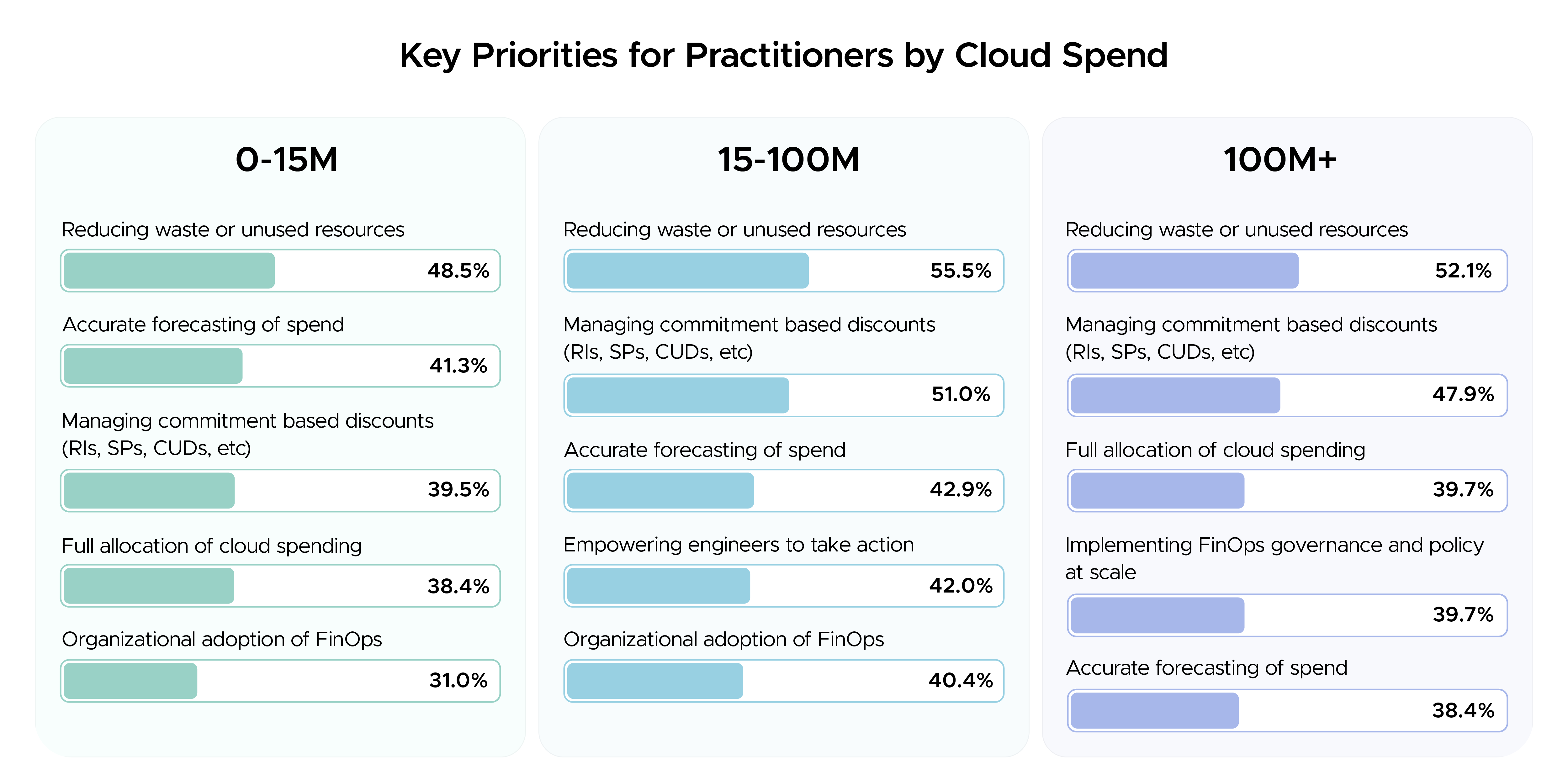 Key Priorities for Practitioners by Cloud Spend

0-15M

Reducing waste or unused resources
48.5%

Accurate forecasting of spend
41.3%

Managing commitment based discounts (RIs, SPs, CUDs, etc)
39.5%

Full allocation of cloud spending
38.4%

Organizational adoption of FinOps
31.0%

15-100M

Reducing waste or unused resources
55.5%

Managing commitment based discounts (RIs, SPs, CUDs, etc)
51.0%

Accurate forecasting of spend
42.9%

Empowering engineers to take action
42.0%

Organizational adoption of FinOps
40.4%

100M+

Reducing waste or unused resources
52.1%

Managing commitment based discounts (RIs, SPs, CUDs, etc)
47.9%

Full allocation of cloud spending
39.7%

Implementing FinOps governance and policy at scale
39.7%

Accurate forecasting of spend
38.4%